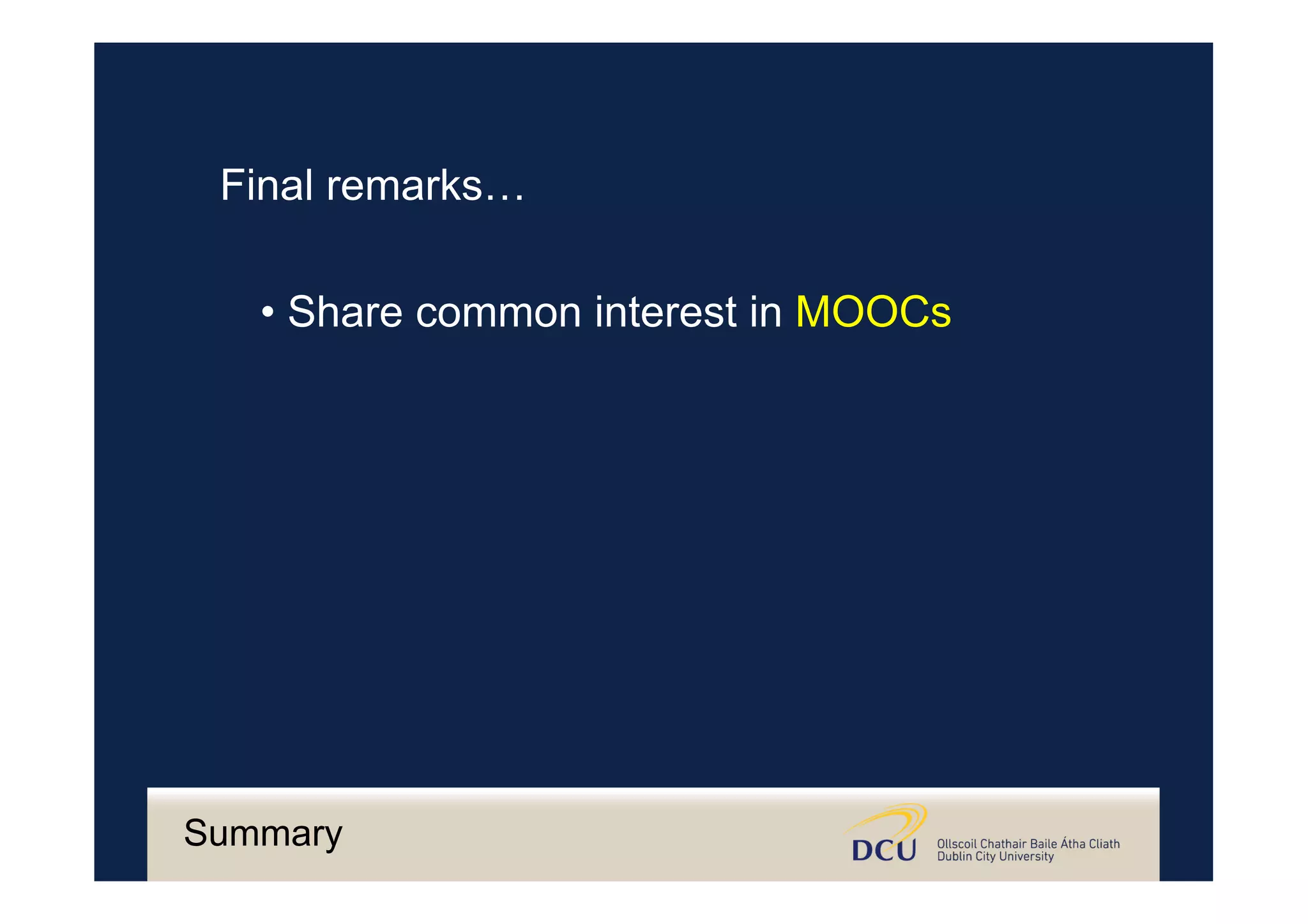 Final remarks…

• Share common interest in MOOCs

Summary

DCU Ollscoil Chathair Baile Átha Cliath
Dublin City University